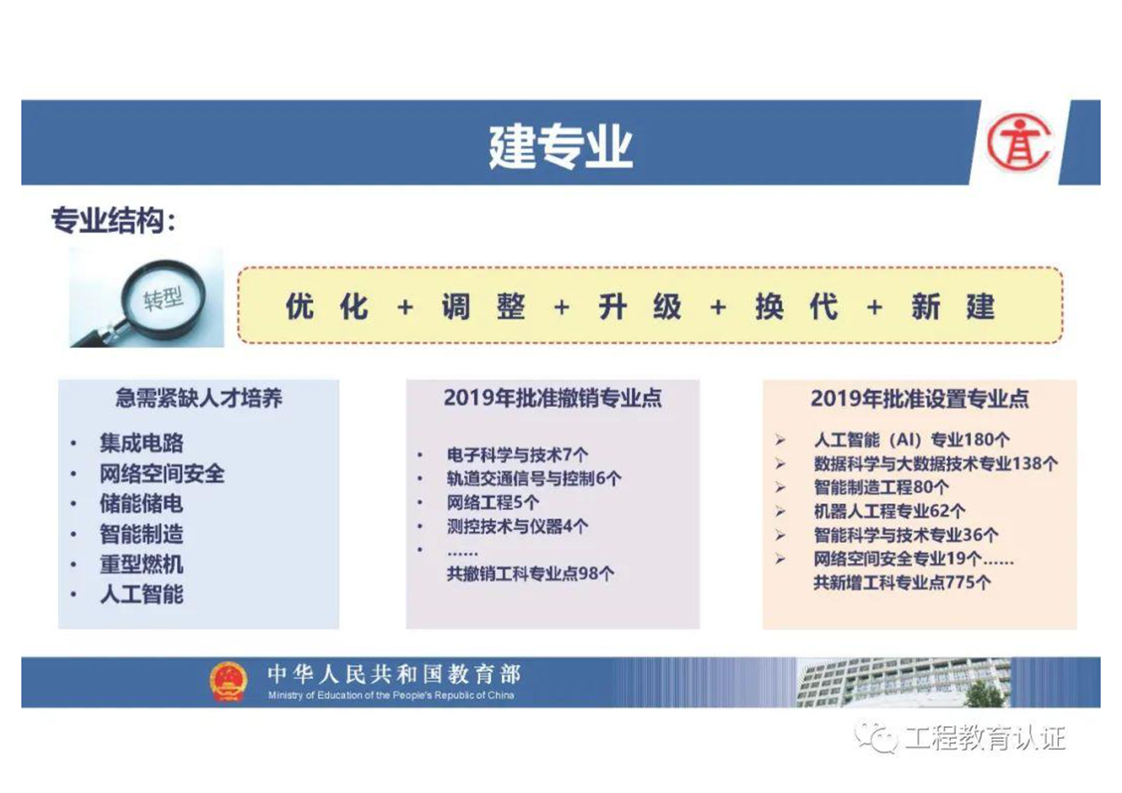 建专业

专业结构：

转型

优 化 + 调 整 + 升 级 + 换 代 + 新 建

急需紧缺人才培养
• 集成电路
• 网络空间安全
• 储能储电
• 智能制造
• 重型燃机
• 人工智能

2019年批准撤销专业点
• 电子科学与技术7个
• 轨道交通信号与控制6个
• 网络工程5个
• 测控技术与仪器4个
• ……
共撤销工科专业点98个

2019年批准设置专业点
➢ 人工智能（AI）专业180个
➢ 数据科学与大数据技术专业138个
➢ 智能制造工程80个
➢ 机器人工程专业62个
➢ 智能科学与技术专业36个
➢ 网络空间安全专业19个……
共新增工科专业点775个

中华人民共和国教育部
Ministry of Education of the People's Republic of China

工程教育认证